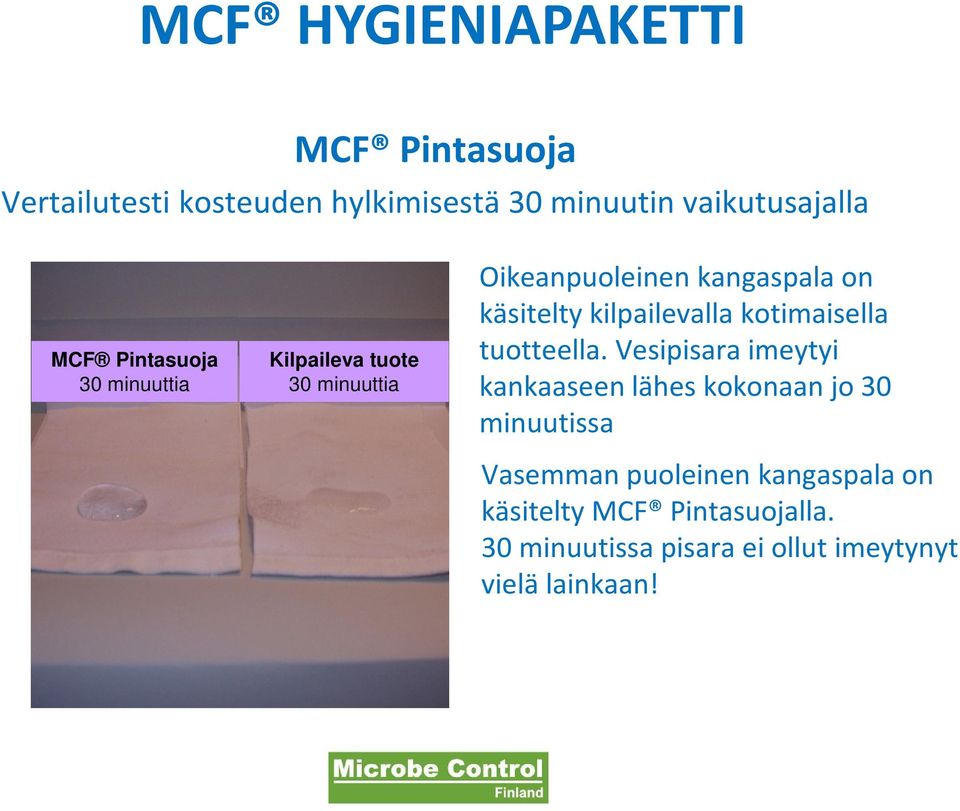 MCF® HYGIENIAPAKETTI

MCF® Pintasuoja

Vertailutesti kosteuden hylkimisestä 30 minuutin vaikutusajalla

MCF® Pintasuoja
30 minuuttia

Kilpaileva tuote
30 minuuttia

Oikeanpuoleinen kangaspala on käsitelty kilpailevalla kotimaisella tuotteella. Vesipisara imeytyi kankaaseen lähes kokonaan jo 30 minuutissa

Vasemman puoleinen kangaspala on käsitelty MCF® Pintasuojalla.
30 minuutissa pisara ei ollut imeytynyt vielä lainkaan!

Microbe Control
Finland